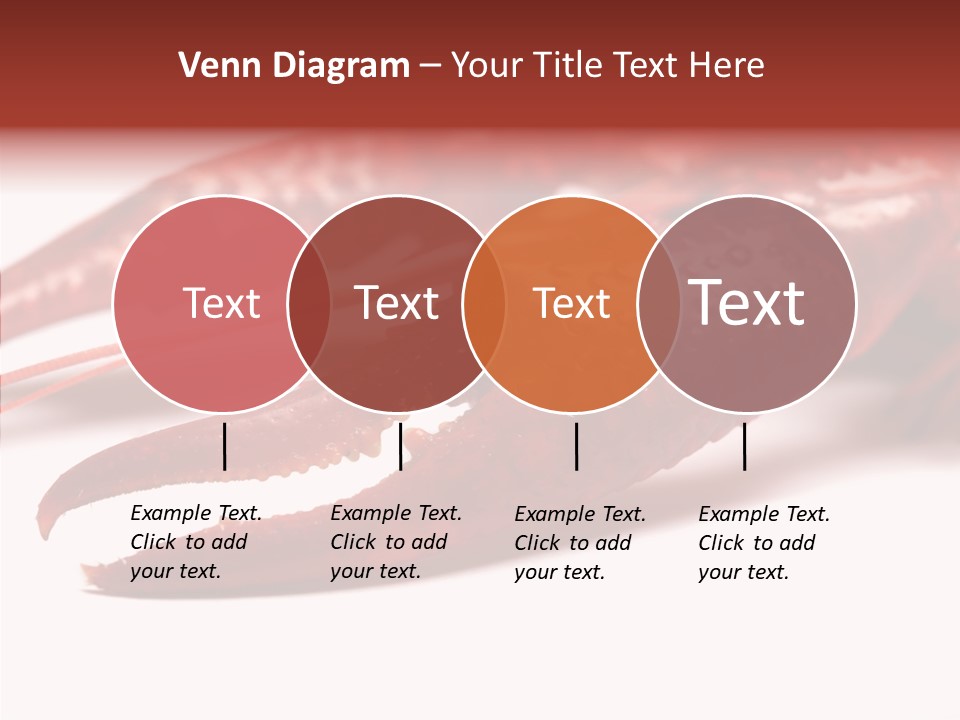 Venn Diagram – Your Title Text Here

Text

Text

Text

Text

Example Text. Click to add your text.

Example Text. Click to add your text.

Example Text. Click to add your text.

Example Text. Click to add your text.